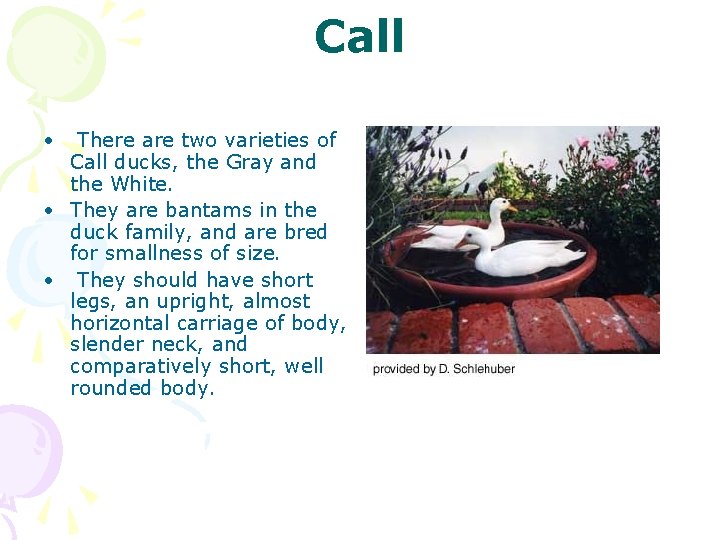 Call

• There are two varieties of Call ducks, the Gray and the White.
• They are bantams in the duck family, and are bred for smallness of size.
• They should have short legs, an upright, almost horizontal carriage of body, slender neck, and comparatively short, well rounded body.

provided by D. Schlehuber